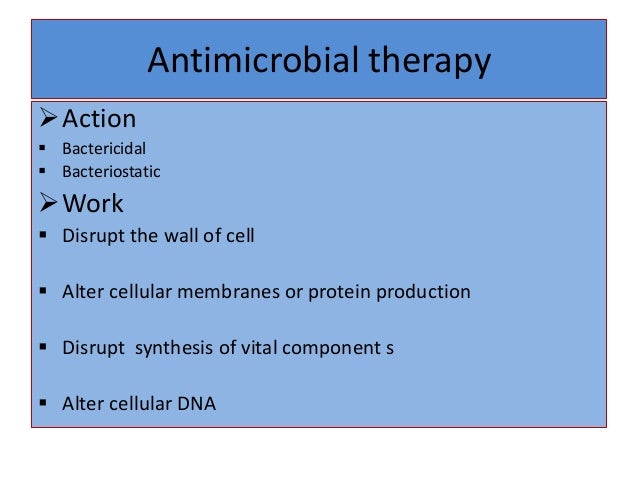 Antimicrobial therapy

➢ Action
▪ Bactericidal
▪ Bacteriostatic

➢ Work
▪ Disrupt the wall of cell

▪ Alter cellular membranes or protein production

▪ Disrupt synthesis of vital component s

▪ Alter cellular DNA